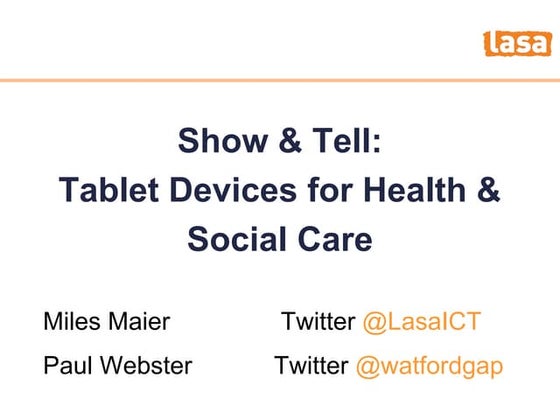 lasa

Show & Tell:
Tablet Devices for Health & Social Care

Miles Maier Twitter @LasaICT

Paul Webster Twitter @watfordgap